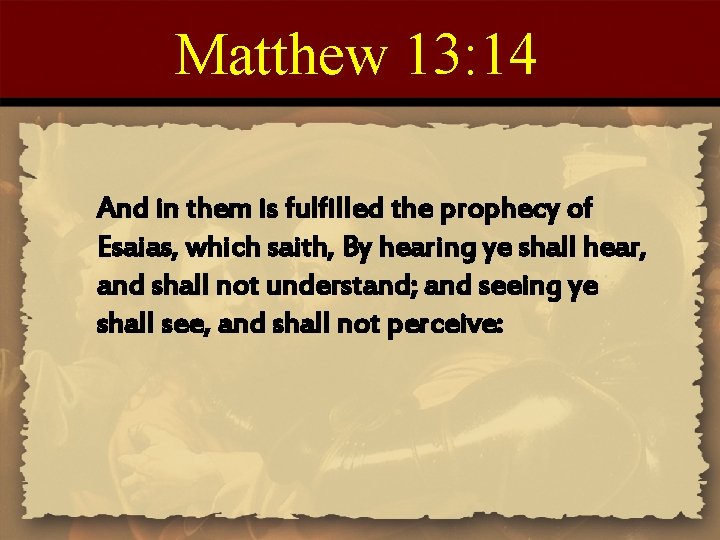 Matthew 13:14

And in them is fulfilled the prophecy of Esaias, which saith, By hearing ye shall hear, and shall not understand; and seeing ye shall see, and shall not perceive: